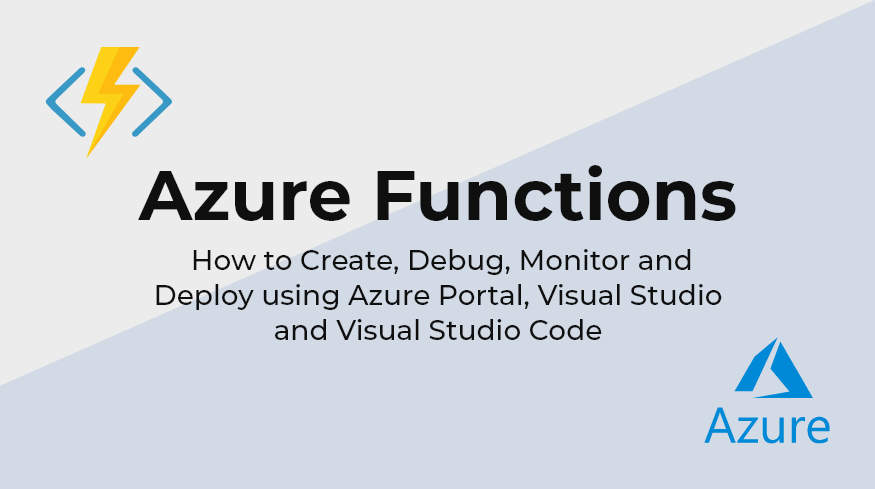 Azure Functions

How to Create, Debug, Monitor and Deploy using Azure Portal, Visual Studio and Visual Studio Code

Azure